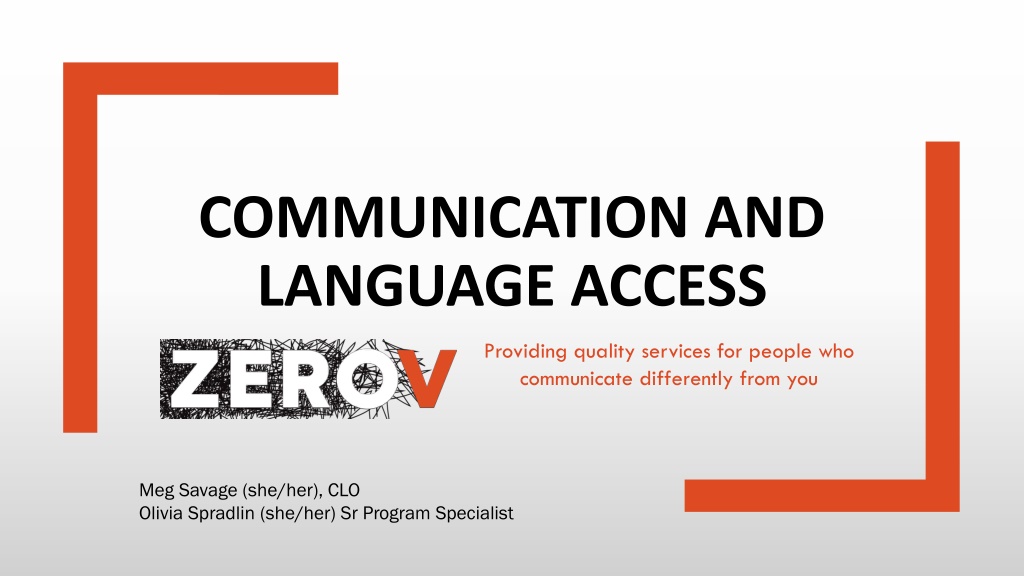 COMMUNICATION AND LANGUAGE ACCESS

ZEROV

Providing quality services for people who communicate differently from you

Meg Savage (she/her), CLO
Olivia Spradlin (she/her) Sr Program Specialist